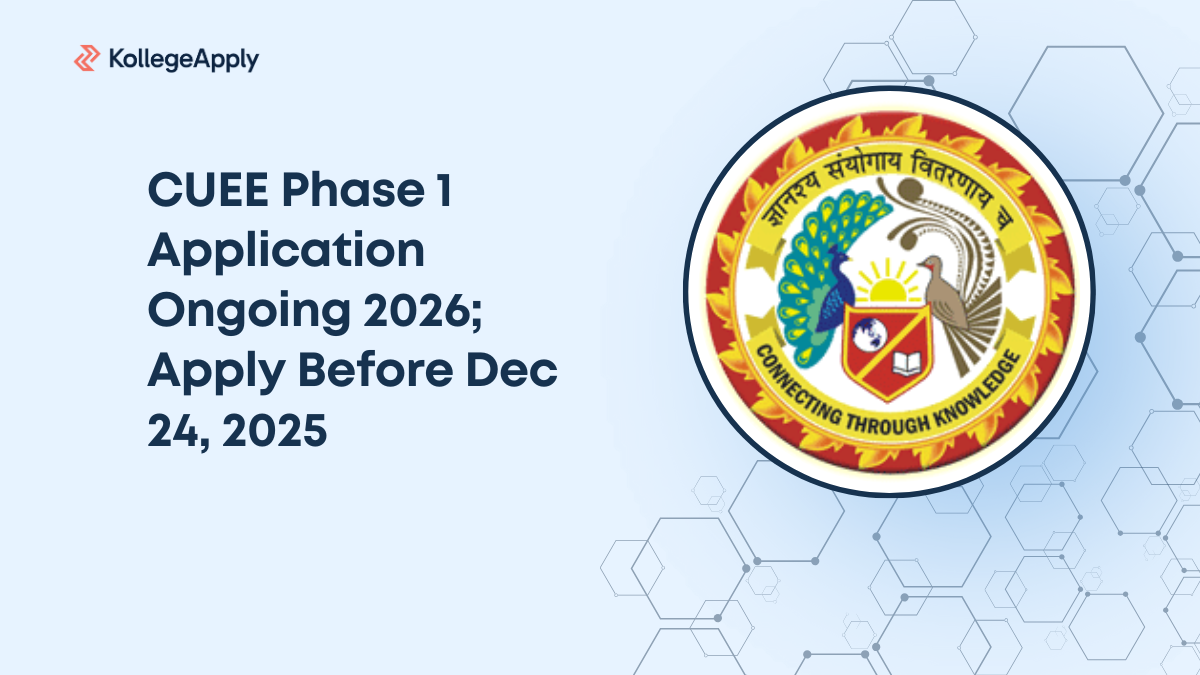 KollegeApply

CUEE Phase 1 Application Ongoing 2026; Apply Before Dec 24, 2025

ज्ञानस्य संयोगाय वितरणाय च

CONNECTING THROUGH KNOWLEDGE